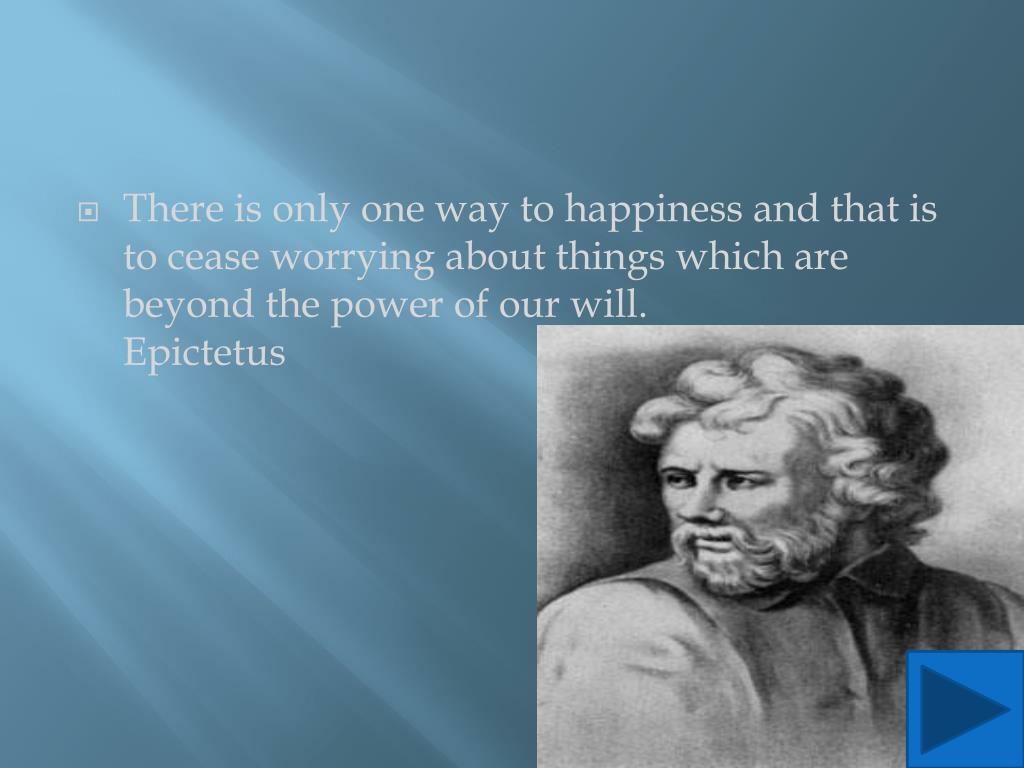 There is only one way to happiness and that is to cease worrying about things which are beyond the power of our will.
Epictetus